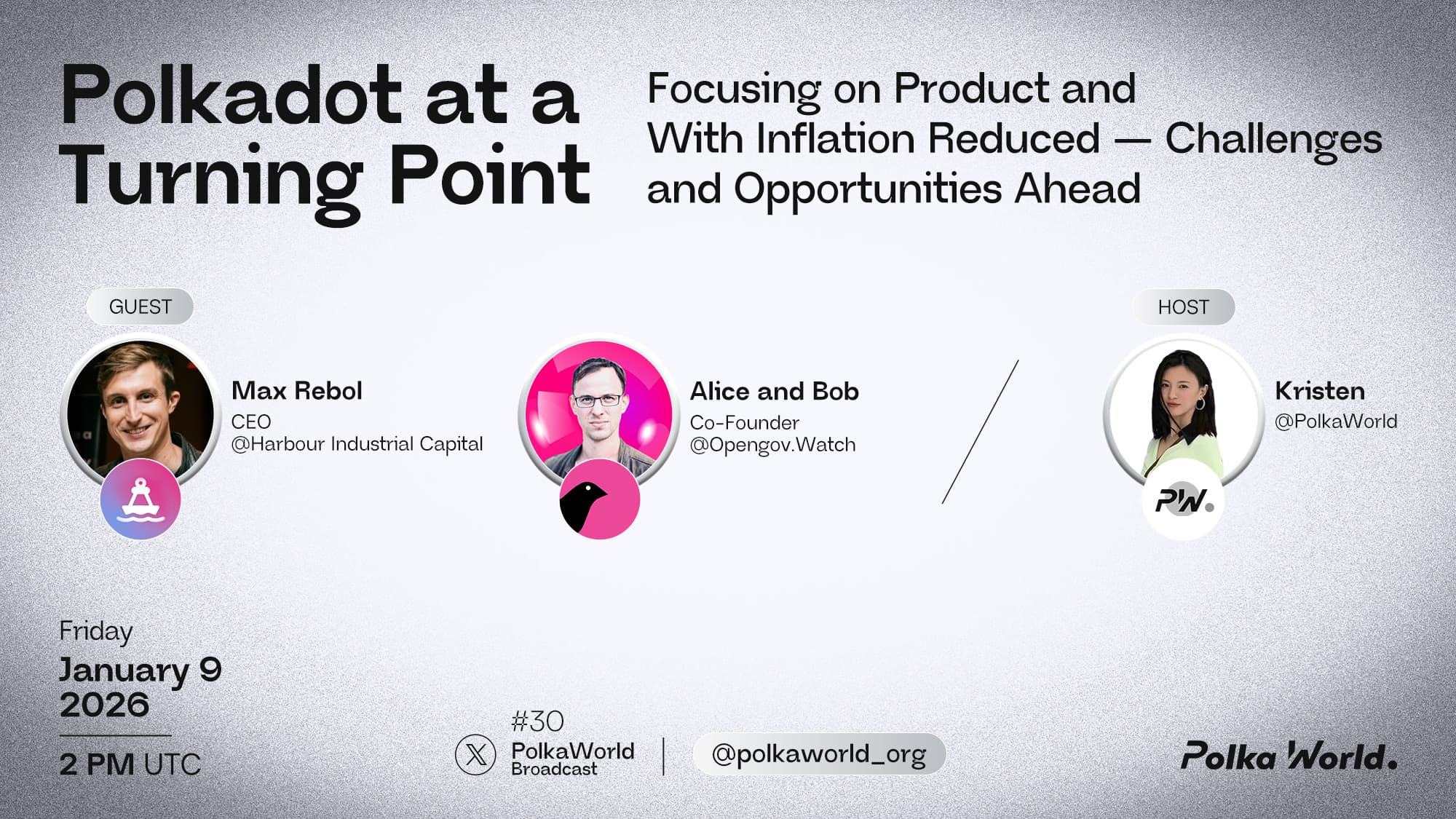 Polkadot at a Turning Point

Focusing on Product and With Inflation Reduced — Challenges and Opportunities Ahead

GUEST

Max Rebol
CEO
@Harbour Industrial Capital

Alice and Bob
Co-Founder
@Opengov.Watch

HOST

Kristen
@PolkaWorld

PW.

Friday
January 9
2026
2 PM UTC

#30
PolkaWorld
Broadcast

@polkaworld_org

Polka World.